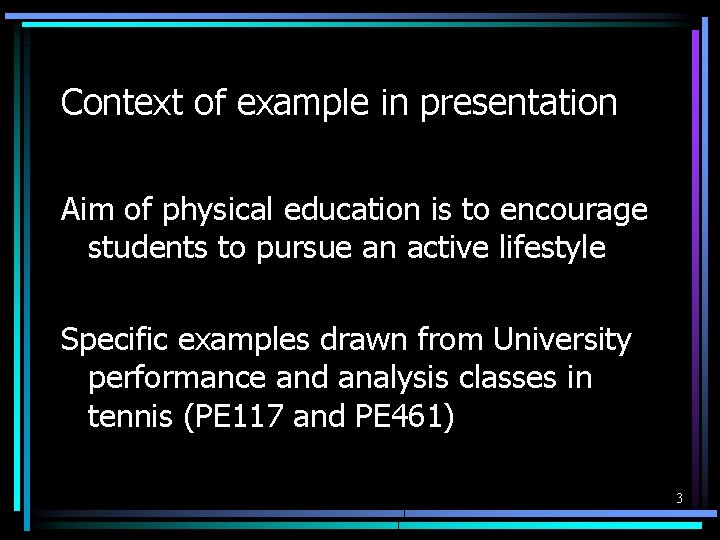 Context of example in presentation

Aim of physical education is to encourage students to pursue an active lifestyle

Specific examples drawn from University performance and analysis classes in tennis (PE117 and PE461)

3